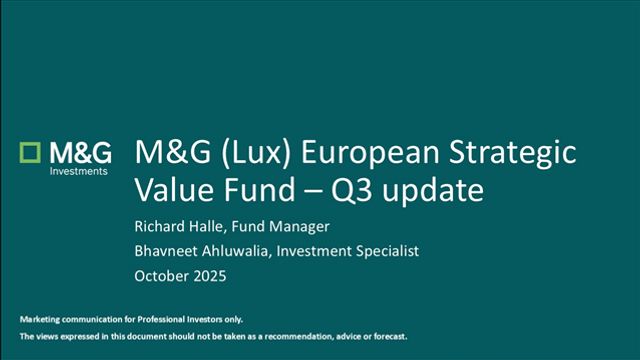 M&G
Investments

M&G (Lux) European Strategic Value Fund – Q3 update

Richard Halle, Fund Manager

Bhavneet Ahluwalia, Investment Specialist

October 2025

Marketing communication for Professional Investors only.

The views expressed in this document should not be taken as a recommendation, advice or forecast.